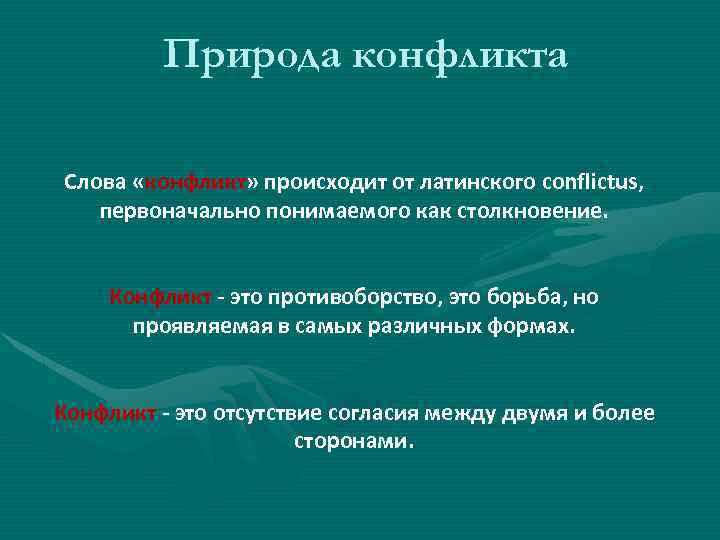 Природа конфликта

Слова «конфликт» происходит от латинского conflictus, первоначально понимаемого как столкновение.

Конфликт - это противоборство, это борьба, но проявляемая в самых различных формах.

Конфликт - это отсутствие согласия между двумя и более сторонами.